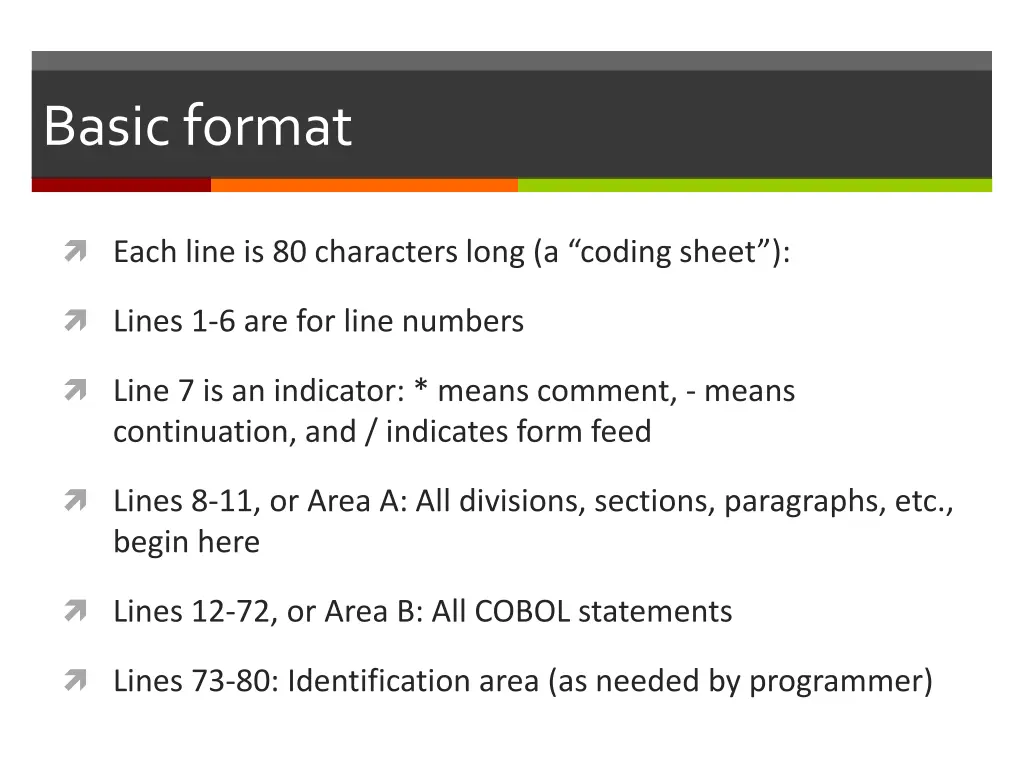 Basic format

Each line is 80 characters long (a “coding sheet”):

Lines 1-6 are for line numbers

Line 7 is an indicator: * means comment, - means continuation, and / indicates form feed

Lines 8-11, or Area A: All divisions, sections, paragraphs, etc., begin here

Lines 12-72, or Area B: All COBOL statements

Lines 73-80: Identification area (as needed by programmer)